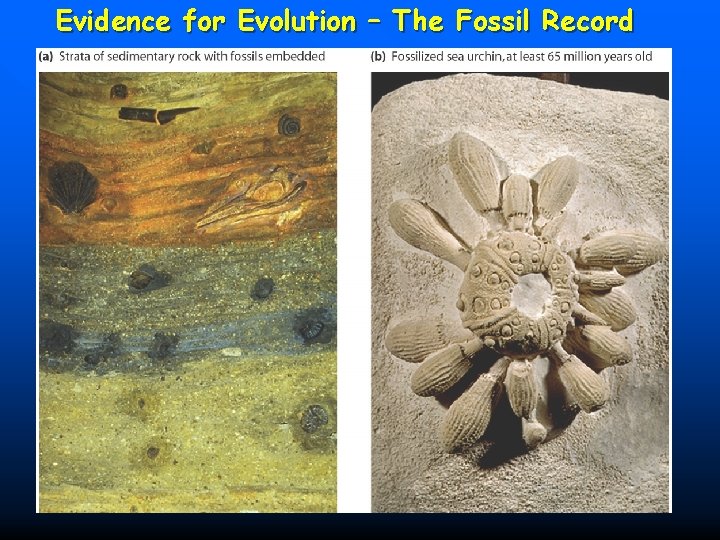 Evidence for Evolution – The Fossil Record

(a) Strata of sedimentary rock with fossils embedded

(b) Fossilized sea urchin, at least 65 million years old